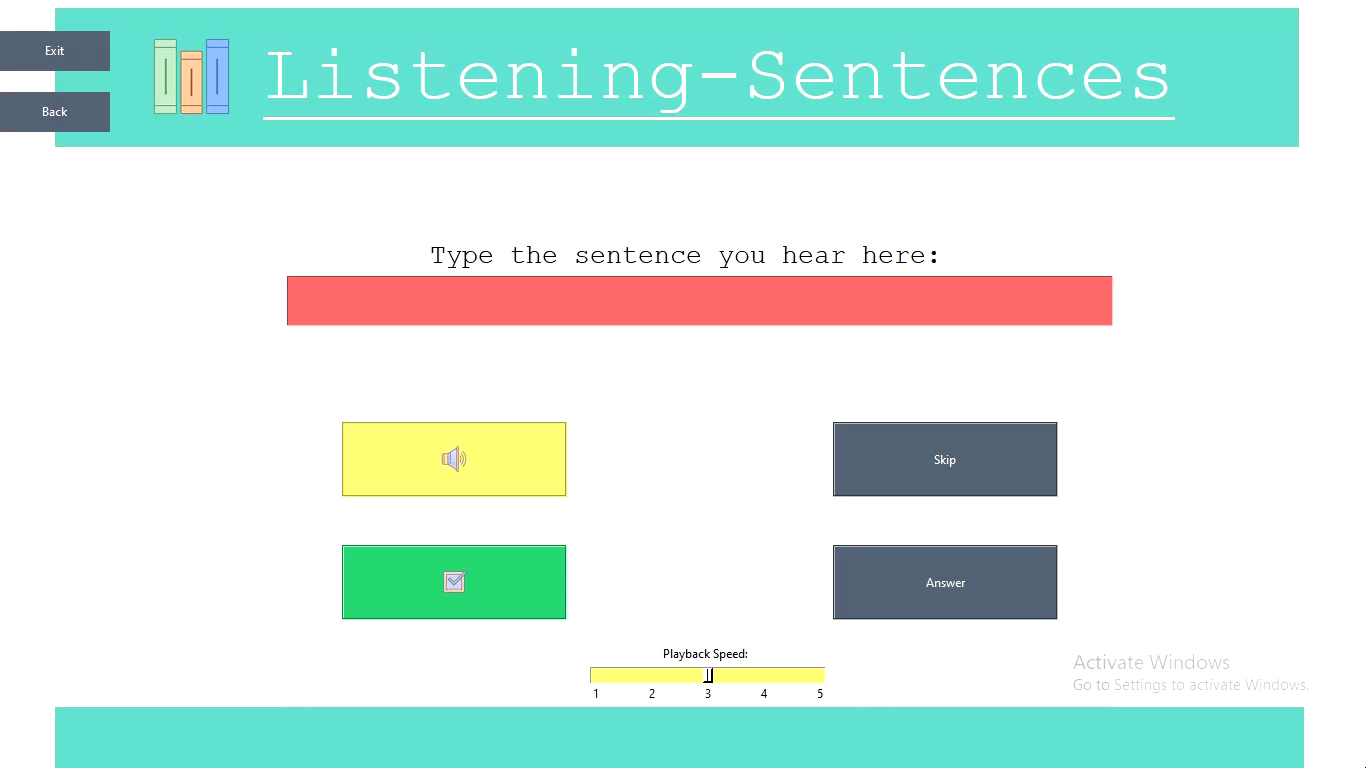 Exit

Back

Listening-Sentences

Type the sentence you hear here:

Skip

Answer

Playback Speed:

1 2 3 4 5

Activate Windows
Go to Settings to activate Windows.